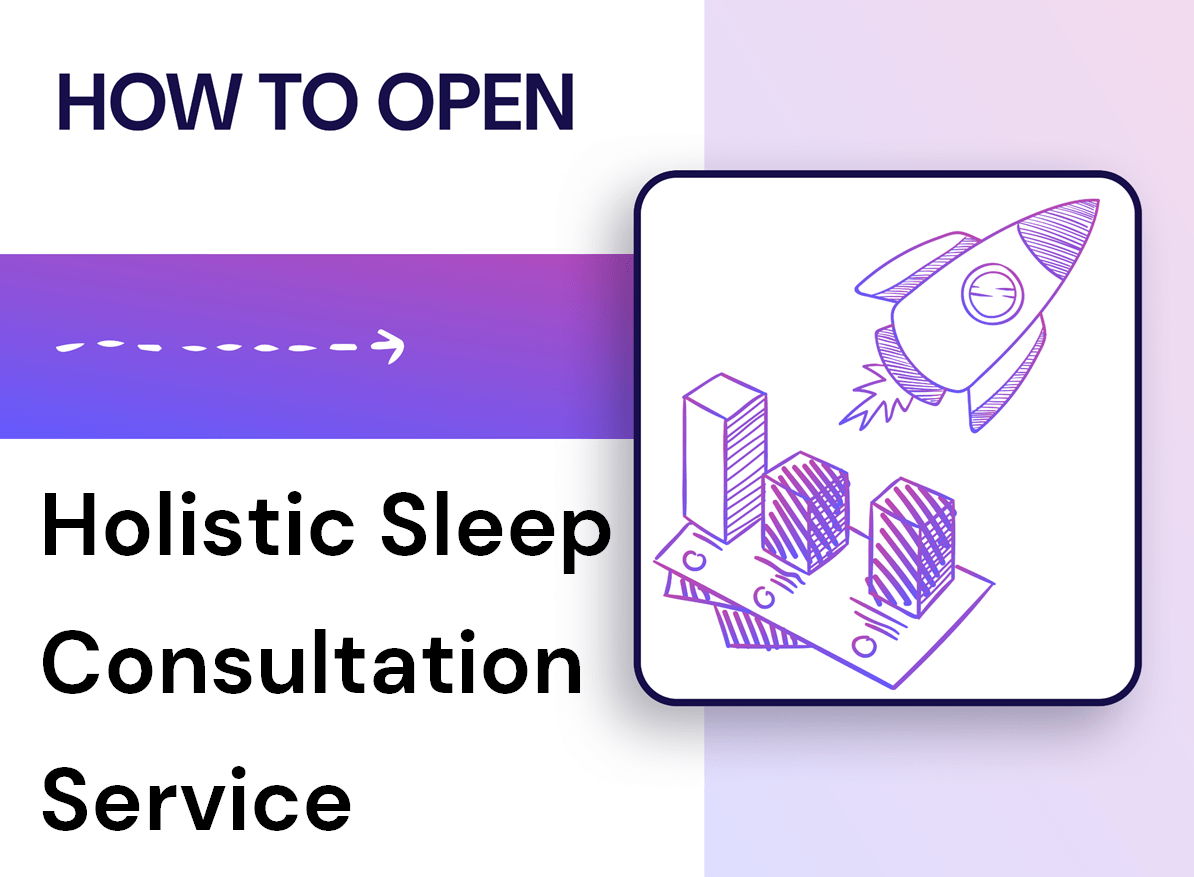 HOW TO OPEN

Holistic Sleep Consultation Service